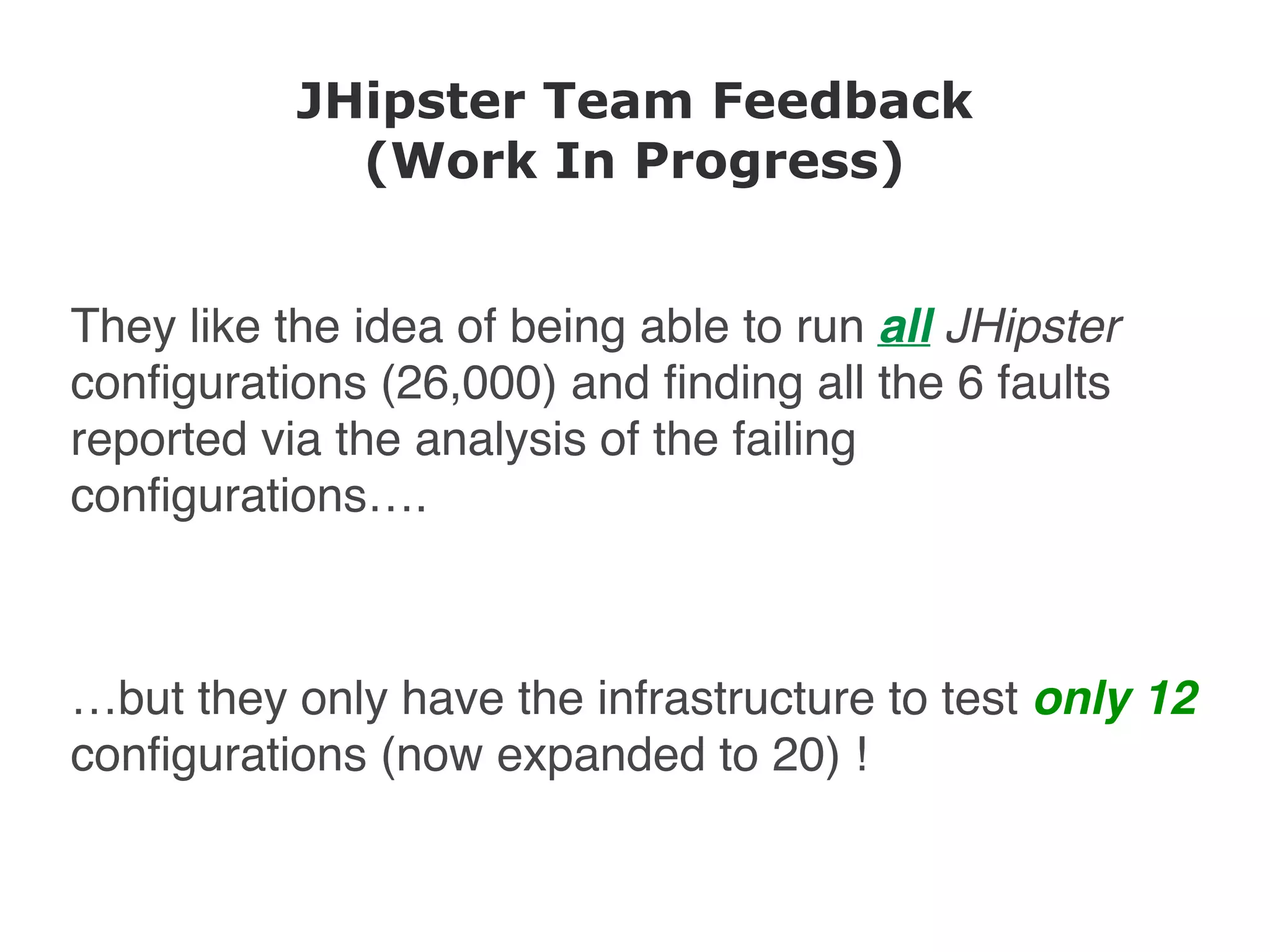 JHipster Team Feedback
(Work In Progress)

They like the idea of being able to run all JHipster configurations (26,000) and finding all the 6 faults reported via the analysis of the failing configurations….

…but they only have the infrastructure to test only 12 configurations (now expanded to 20) !